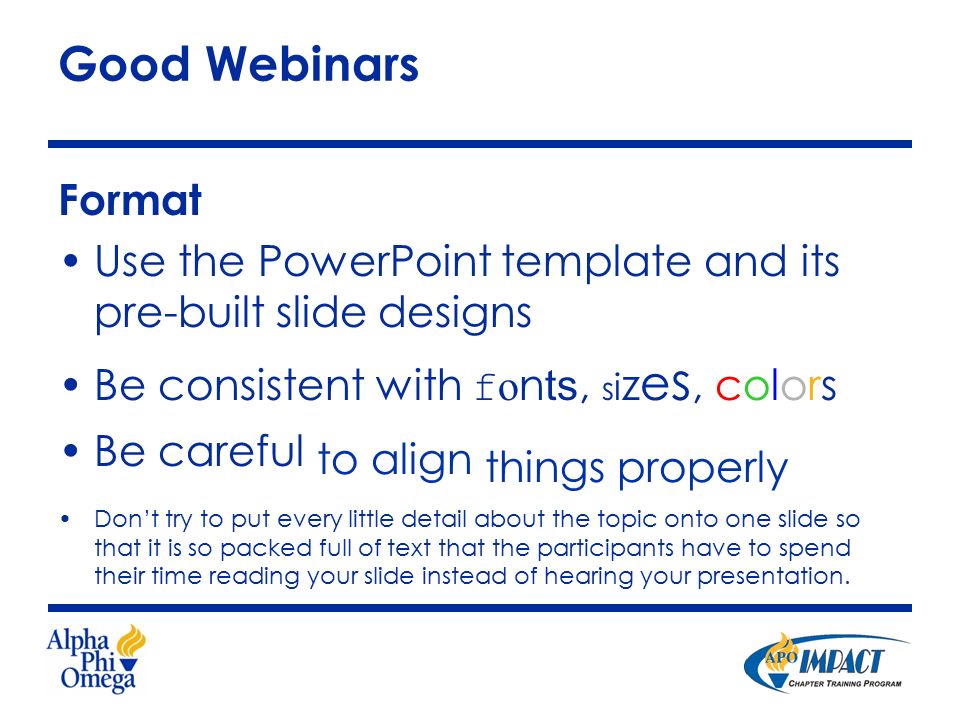 Good Webinars

Format

• Use the PowerPoint template and its pre-built slide designs

• Be consistent with fonts, sizes, colors

• Be careful to align things properly

• Don't try to put every little detail about the topic onto one slide so that it is so packed full of text that the participants have to spend their time reading your slide instead of hearing your presentation.

Alpha Phi Omega

APO IMPACT
CHAPTER TRAINING PROGRAM